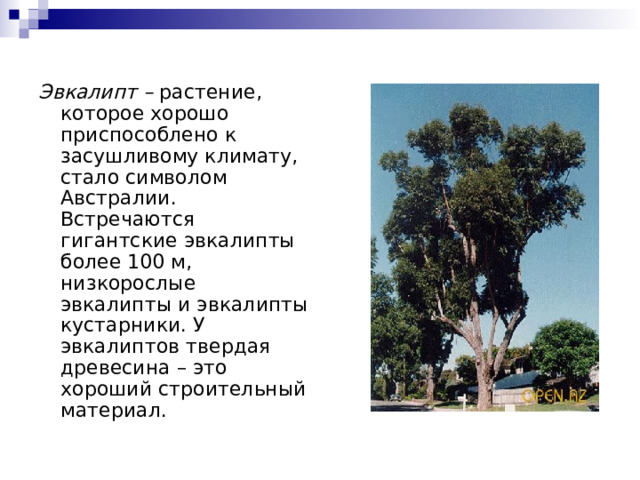 Эвкалипт – растение, которое хорошо приспособлено к засушливому климату, стало символом Австралии. Встречаются гигантские эвкалипты более 100 м, низкорослые эвкалипты и эвкалипты кустарники. У эвкалиптов твердая древесина – это хороший строительный материал.

OPEN.AZ